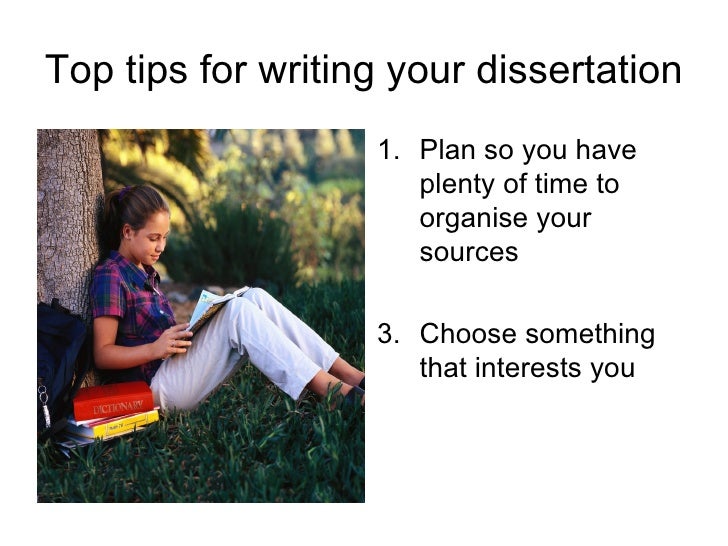 Top tips for writing your dissertation

DICTIONARY

1. Plan so you have plenty of time to organise your sources

3. Choose something that interests you